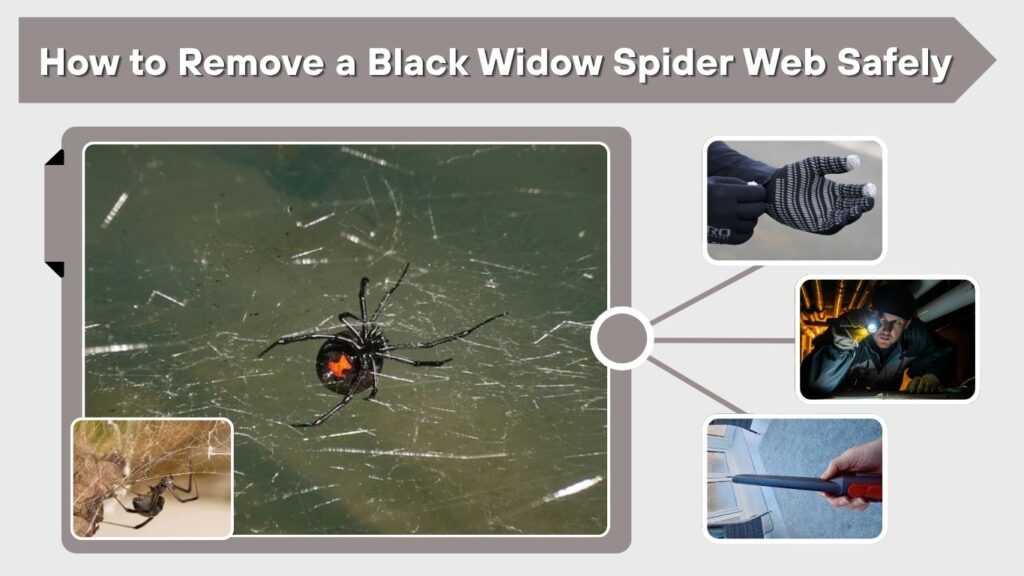 How to Remove a Black Widow Spider Web Safely